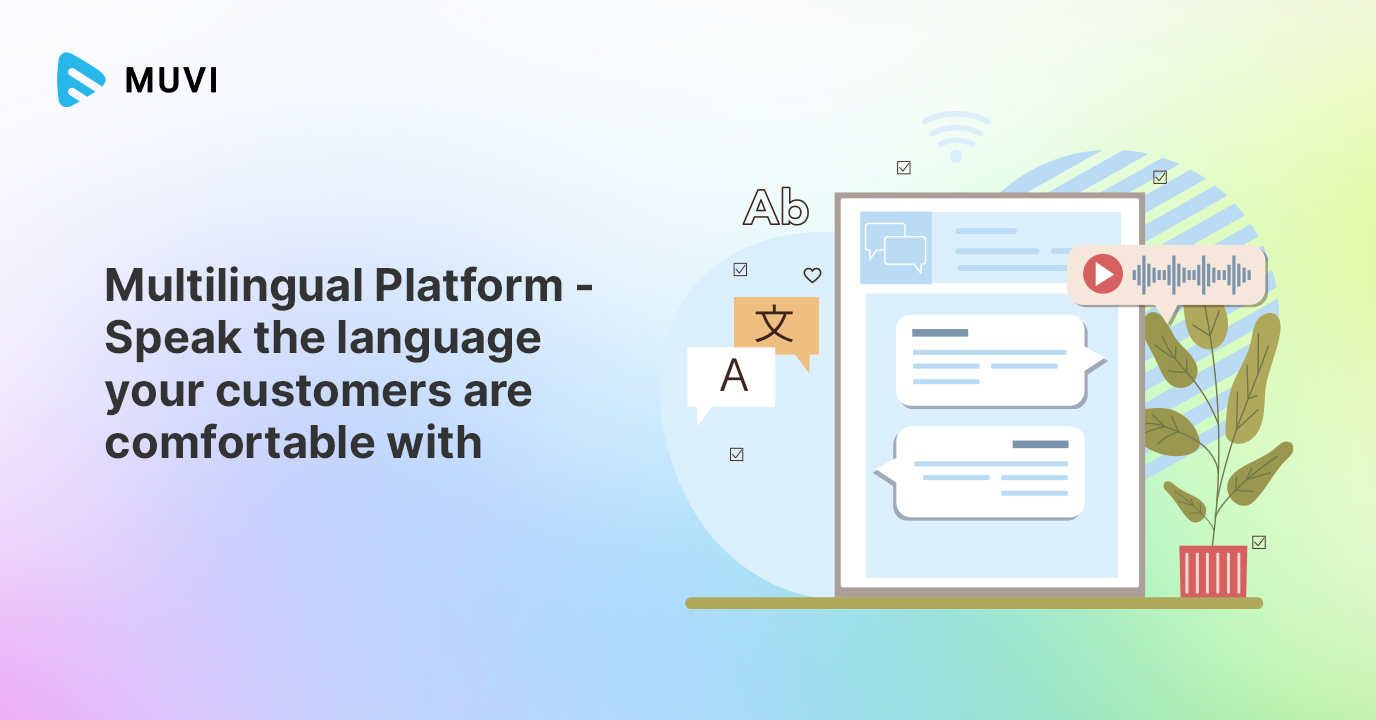 MUVI

Multilingual Platform - Speak the language your customers are comfortable with

Ab

文

A